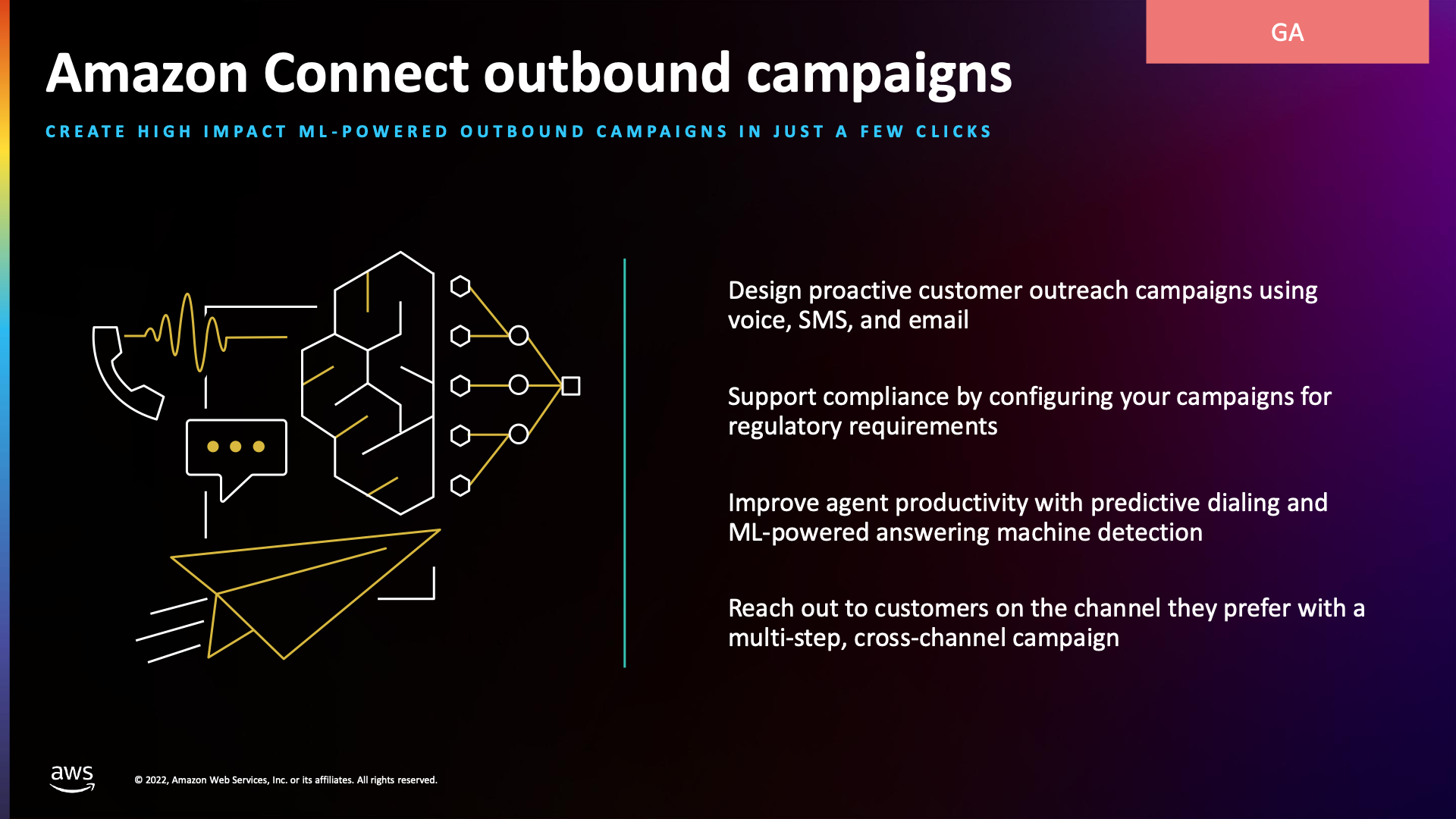 GA

Amazon Connect outbound campaigns

CREATE HIGH IMPACT ML-POWERED OUTBOUND CAMPAIGNS IN JUST A FEW CLICKS

Design proactive customer outreach campaigns using voice, SMS, and email

Support compliance by configuring your campaigns for regulatory requirements

Improve agent productivity with predictive dialing and ML-powered answering machine detection

Reach out to customers on the channel they prefer with a multi-step, cross-channel campaign

aws

© 2022, Amazon Web Services, Inc. or its affiliates. All rights reserved.